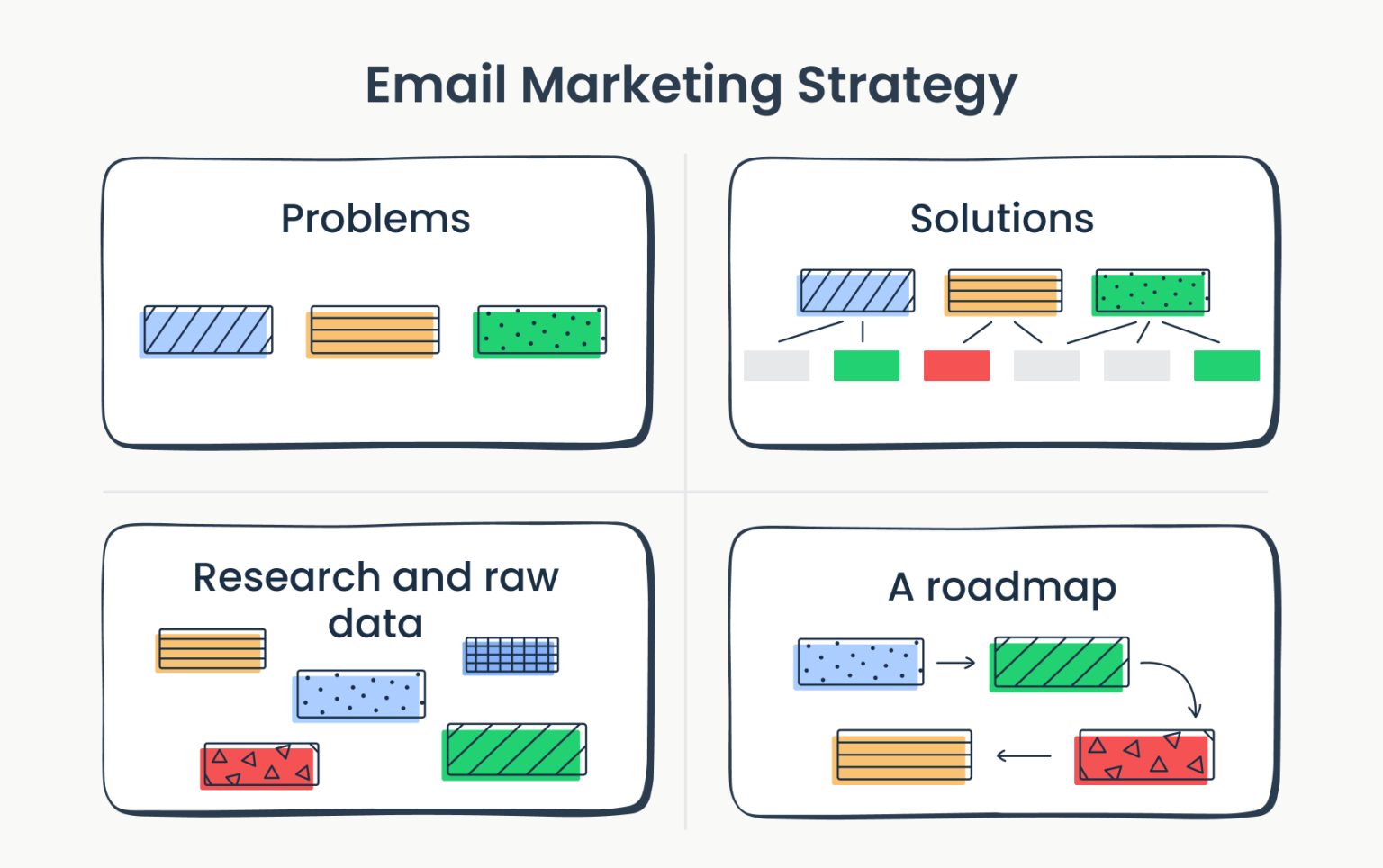 Email Marketing Strategy

Problems

Solutions

Research and raw data

A roadmap